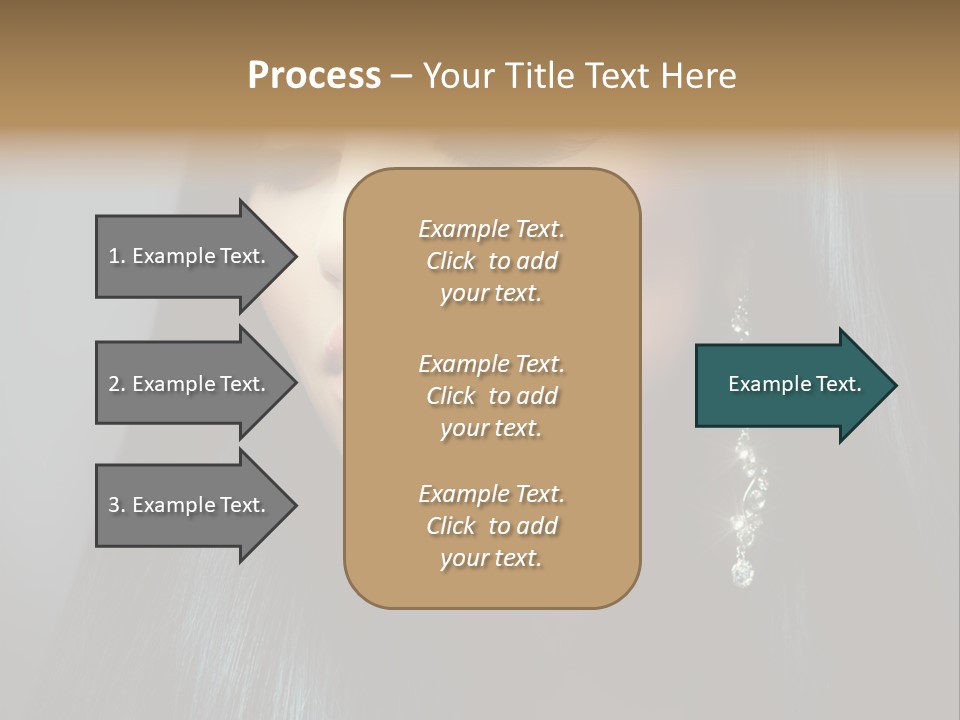 Process – Your Title Text Here

1. Example Text.

2. Example Text.

3. Example Text.

Example Text. Click to add your text.

Example Text. Click to add your text.

Example Text. Click to add your text.

Example Text.